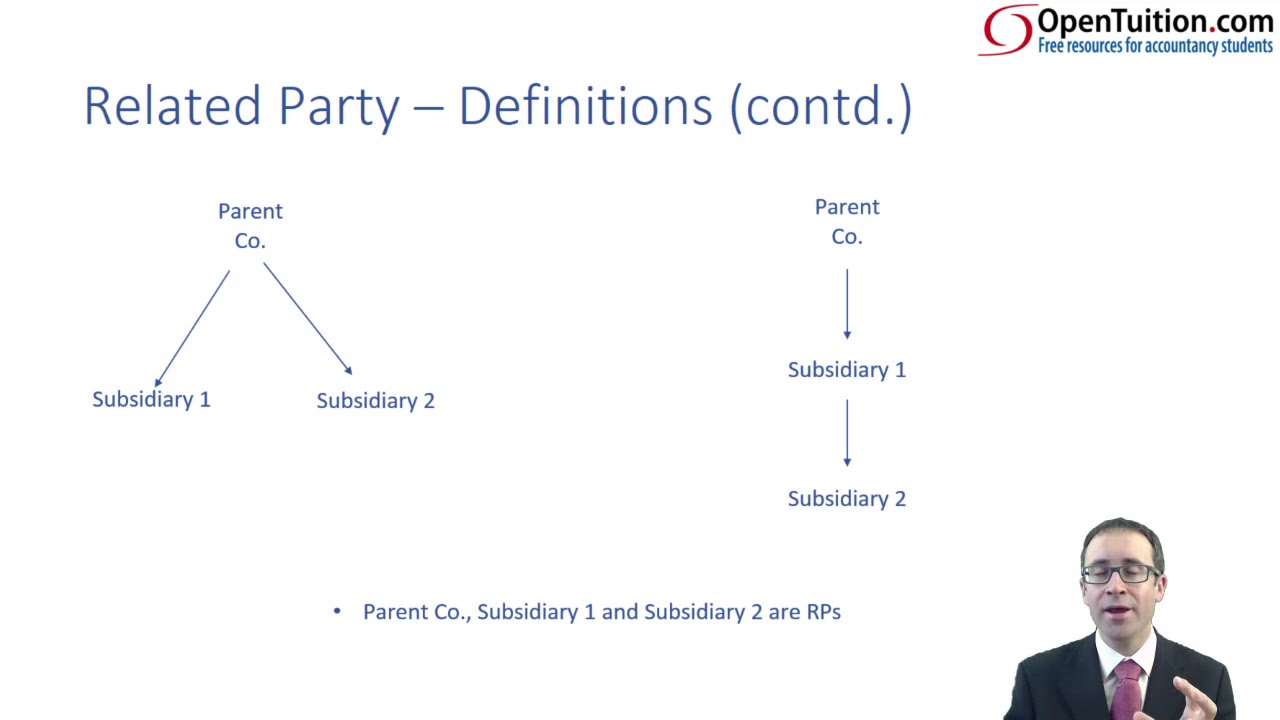 OpenTuition.com
Free resources for accountancy students

Related Party – Definitions (contd.)

Parent Co.

Subsidiary 1

Subsidiary 2

Parent Co.

Subsidiary 1

Subsidiary 2

• Parent Co., Subsidiary 1 and Subsidiary 2 are RPs